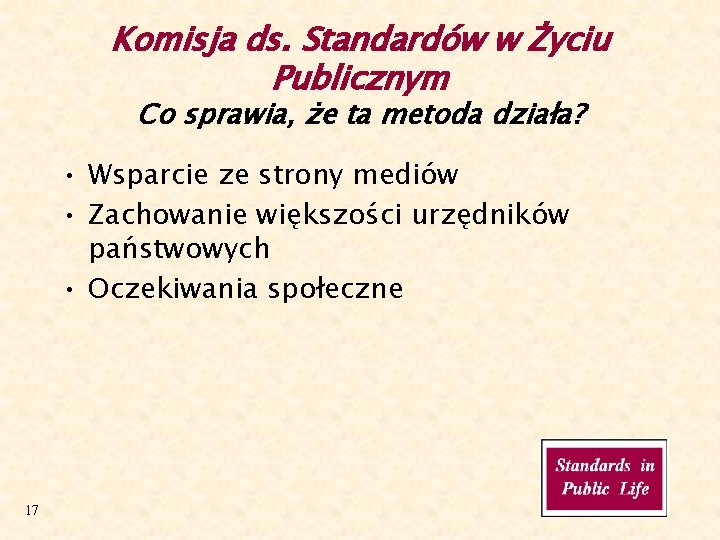 Komisja ds. Standardów w Życiu Publicznym
Co sprawia, że ta metoda działa?

• Wsparcie ze strony mediów
• Zachowanie większości urzędników państwowych
• Oczekiwania społeczne

Standards in Public Life

17